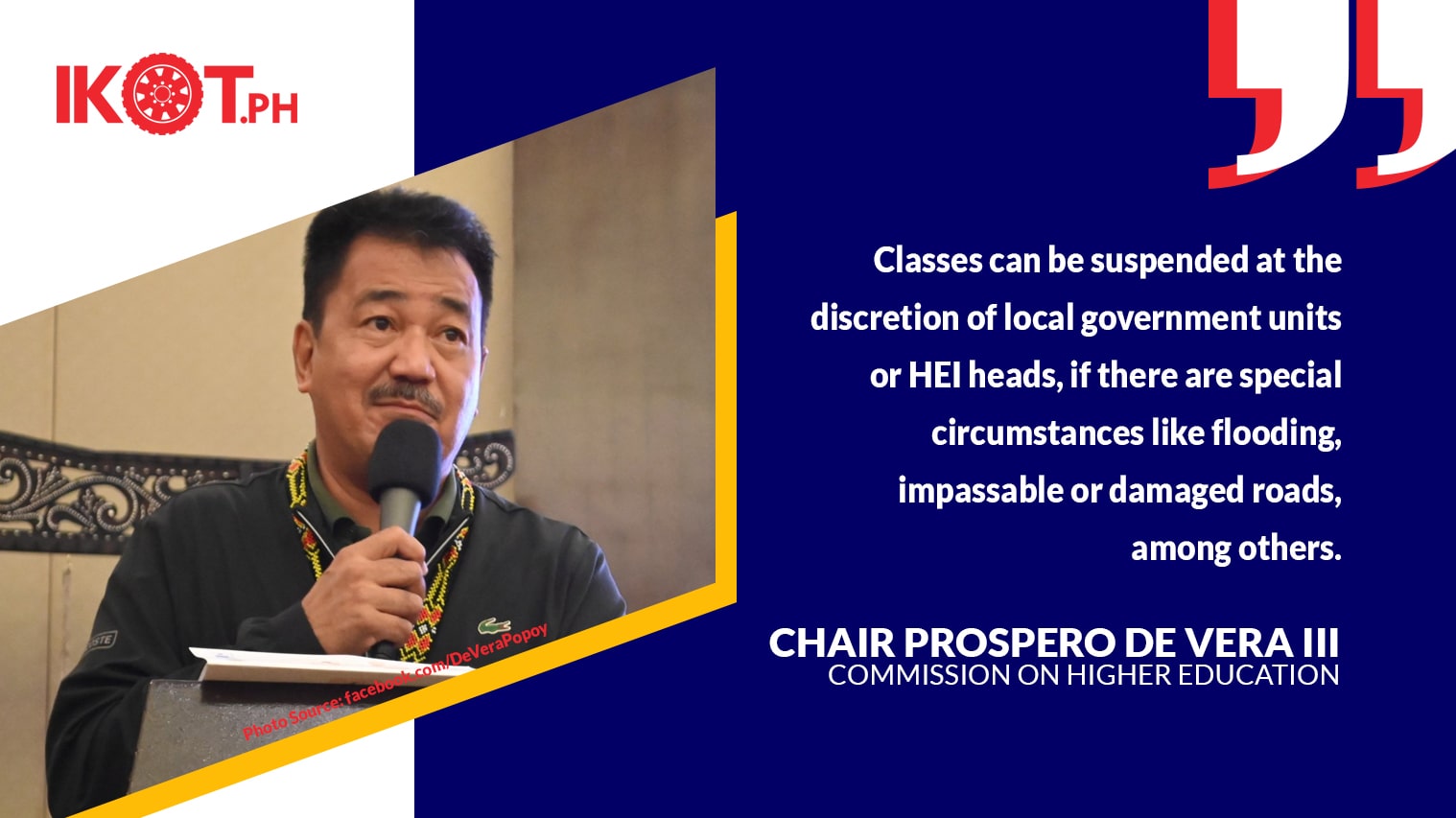 IKOT.PH

Photo Source: facebook.com/DeVeraPopoy

Classes can be suspended at the discretion of local government units or HEI heads, if there are special circumstances like flooding, impassable or damaged roads, among others.

CHAIR PROSPERO DE VERA III
COMMISSION ON HIGHER EDUCATION